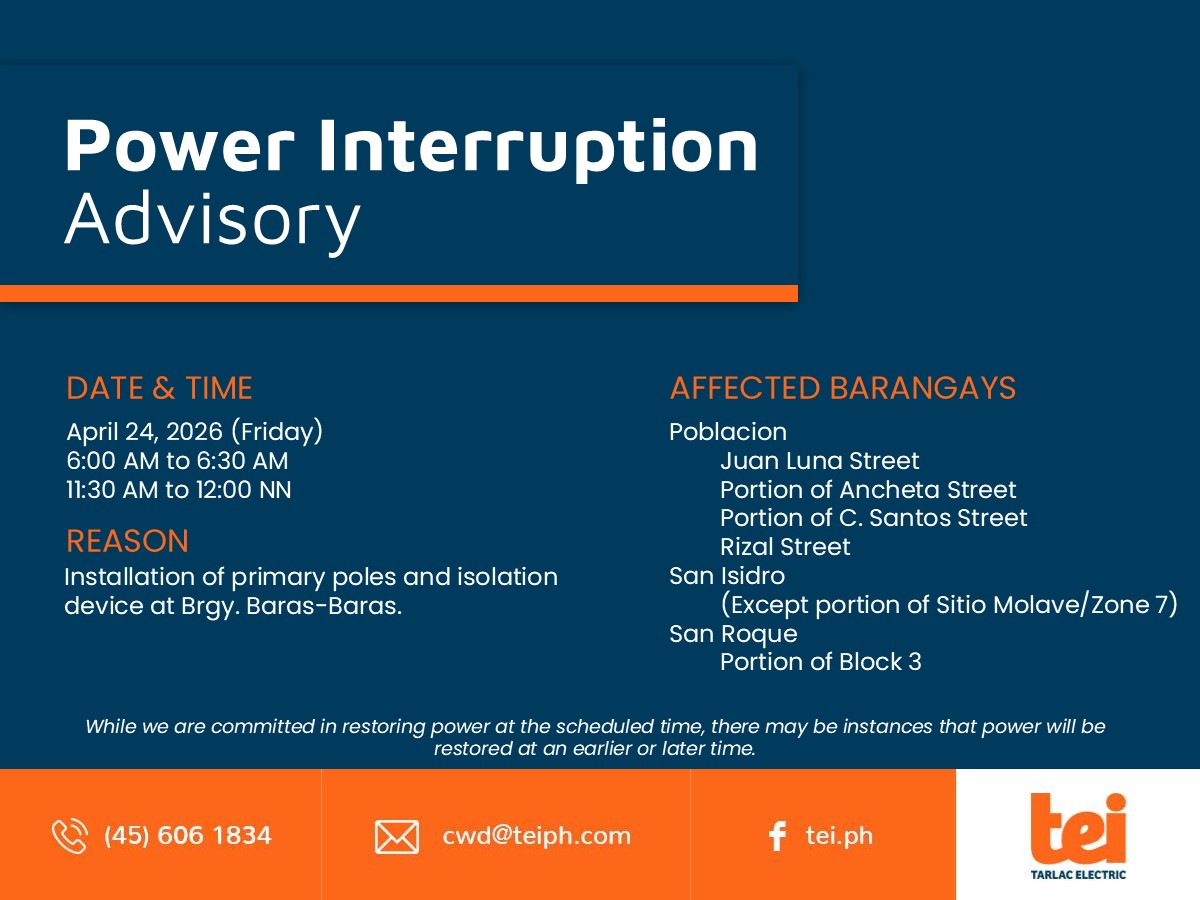 Power Interruption
Advisory

DATE & TIME
April 24, 2026 (Friday)
6:00 AM to 6:30 AM
11:30 AM to 12:00 NN

REASON
Installation of primary poles and isolation device at Brgy. Baras-Baras.

AFFECTED BARANGAYS
Poblacion
Juan Luna Street
Portion of Ancheta Street
Portion of C. Santos Street
Rizal Street
San Isidro
(Except portion of Sitio Molave/Zone 7)
San Roque
Portion of Block 3

While we are committed in restoring power at the scheduled time, there may be instances that power will be restored at an earlier or later time.

(45) 606 1834
cwd@teiph.com
tei.ph
tei
TARLAC ELECTRIC